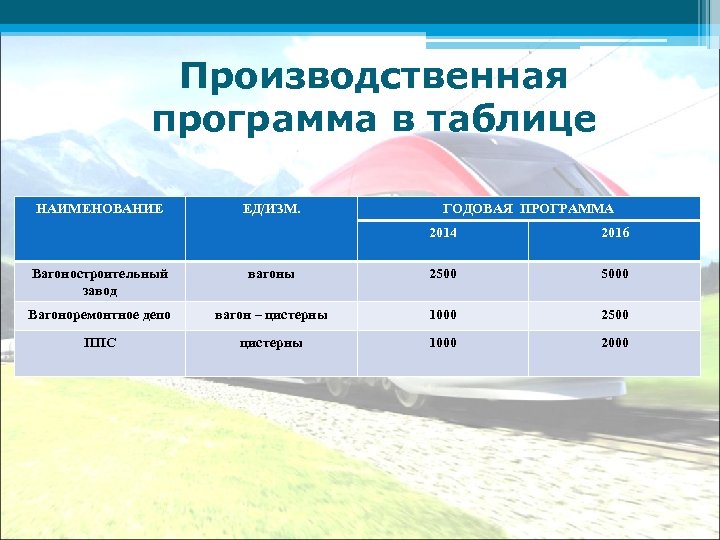 Производственная программа в таблице

| НАИМЕНОВАНИЕ | ЕД/ИЗМ. | ГОДОВАЯ ПРОГРАММА | |
|---|---|---|---|
| | | 2014 | 2016 |
| Вагоностроительный завод | вагоны | 2500 | 5000 |
| Вагоноремонтное депо | вагон – цистерны | 1000 | 2500 |
| ППС | цистерны | 1000 | 2000 |